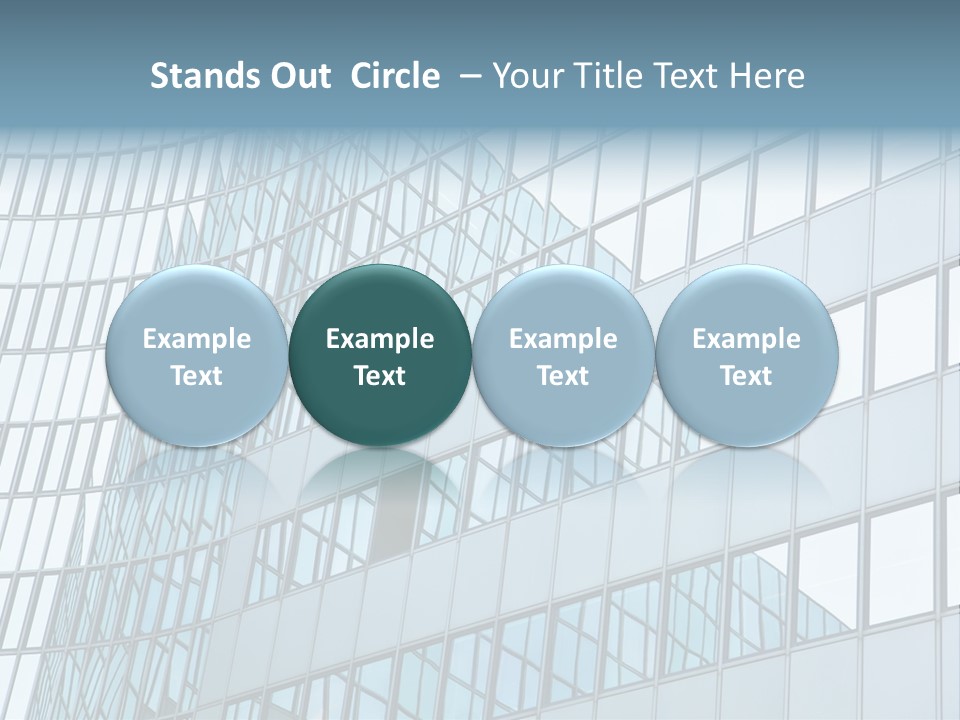 Stands Out Circle – Your Title Text Here

Example Text

Example Text

Example Text

Example Text